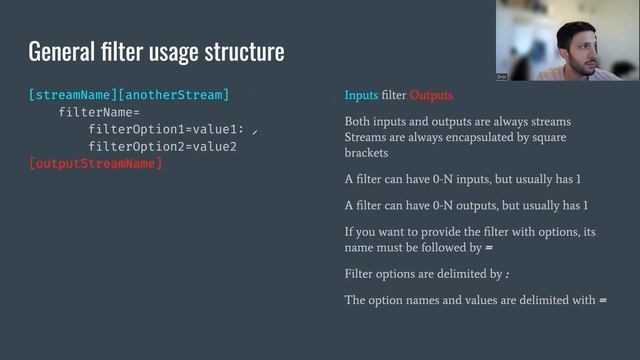 General filter usage structure

[streamName][anotherStream]
filterName=
filterOption1=value1:
filterOption2=value2
[outputStreamName]

Inputs filter Outputs

Both inputs and outputs are always streams
Streams are always encapsulated by square brackets

A filter can have 0-N inputs, but usually has 1

A filter can have 0-N outputs, but usually has 1

If you want to provide the filter with options, its name must be followed by =

Filter options are delimited by :

The option names and values are delimited with =